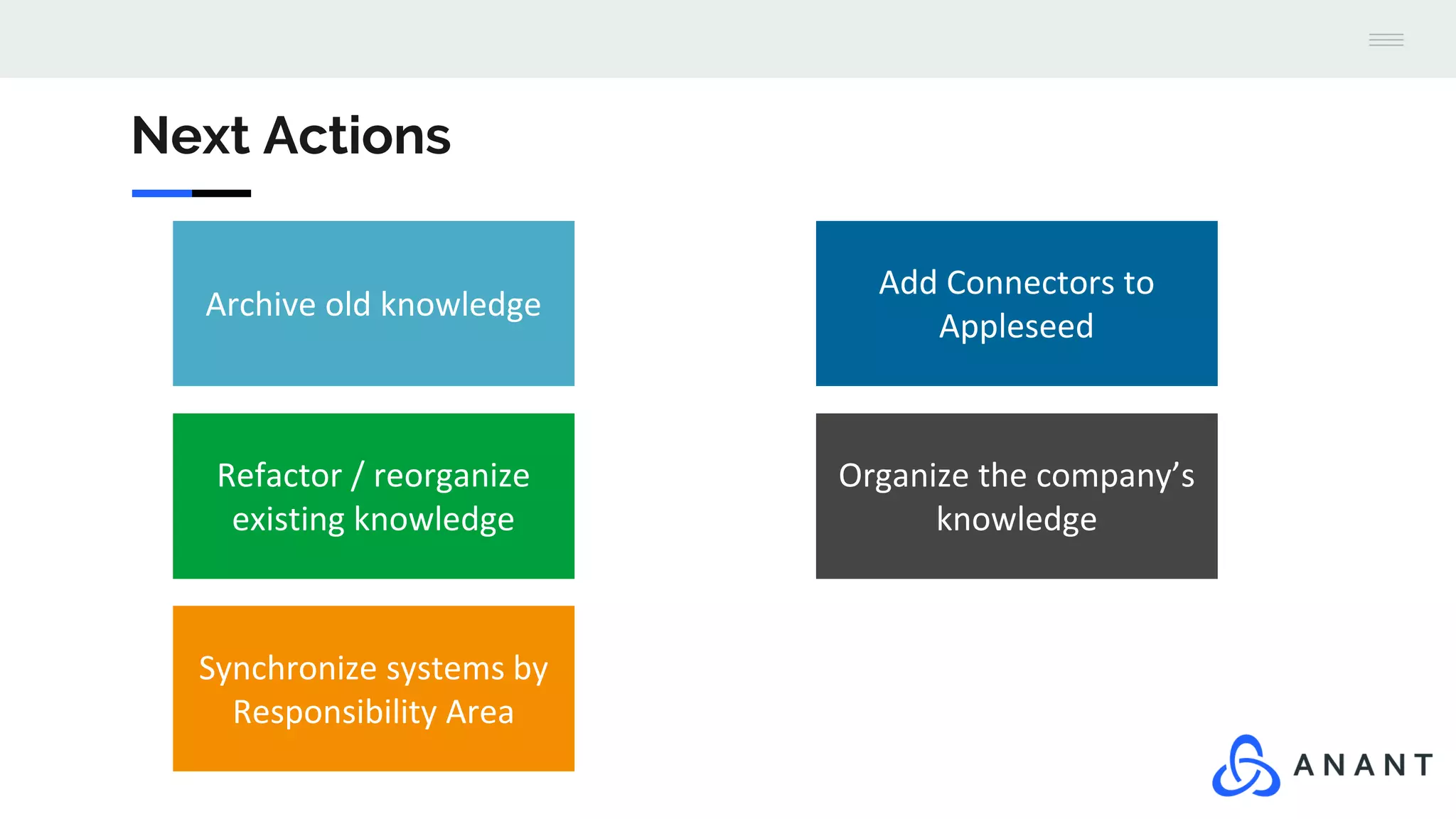 Next Actions

Archive old knowledge

Refactor / reorganize existing knowledge

Synchronize systems by Responsibility Area

Add Connectors to Appleseed

Organize the company's knowledge

ANANT